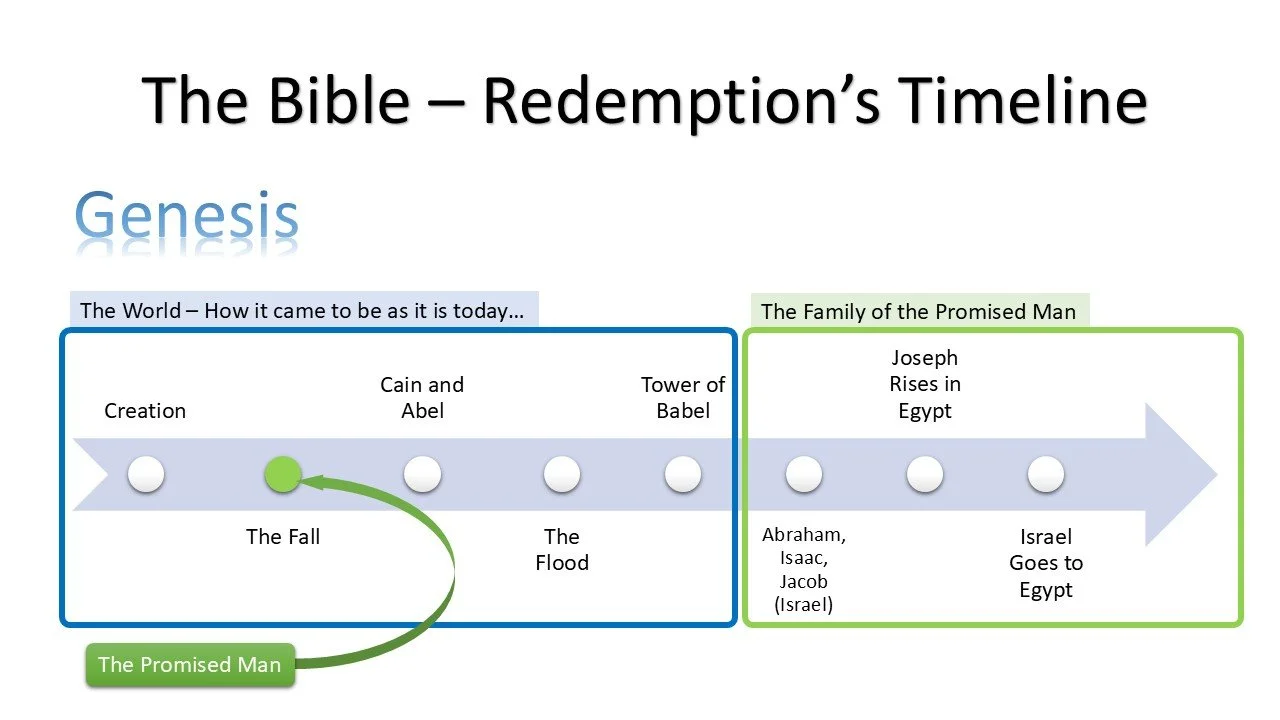 The Bible – Redemption's Timeline

Genesis

The World – How it came to be as it is today…

The Family of the Promised Man

Creation

The Fall

Cain and Abel

The Flood

Tower of Babel

Abraham, Isaac, Jacob (Israel)

Joseph Rises in Egypt

Israel Goes to Egypt

The Promised Man